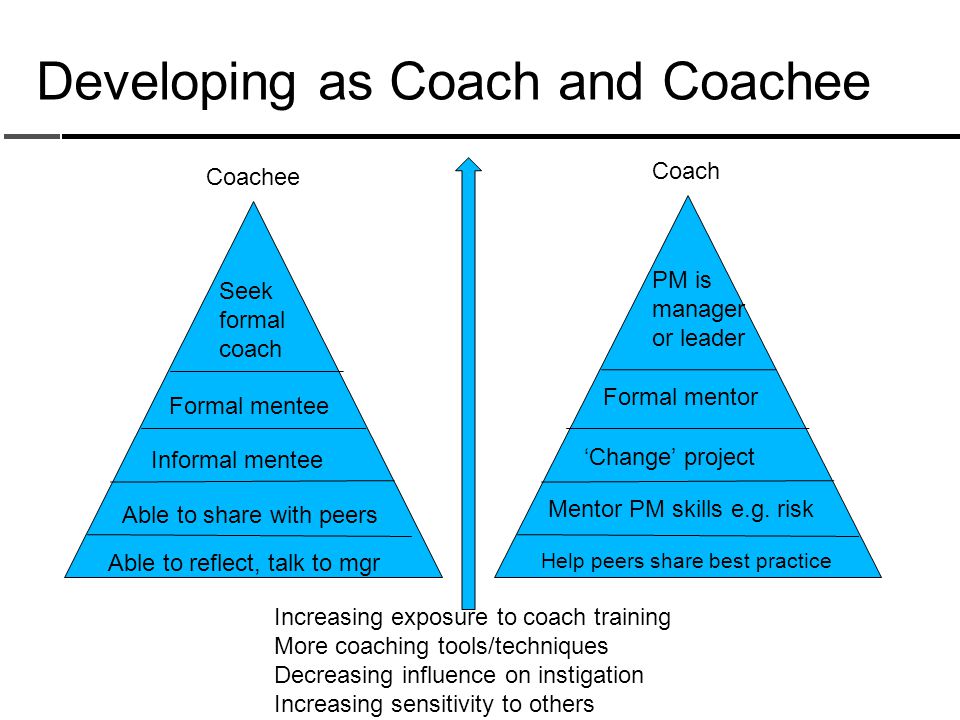 Developing as Coach and Coachee

Coachee

Seek formal coach

Formal mentee

Informal mentee

Able to share with peers

Able to reflect, talk to mgr

Coach

PM is manager or leader

Formal mentor

‘Change’ project

Mentor PM skills e.g. risk

Help peers share best practice

Increasing exposure to coach training
More coaching tools/techniques
Decreasing influence on instigation
Increasing sensitivity to others